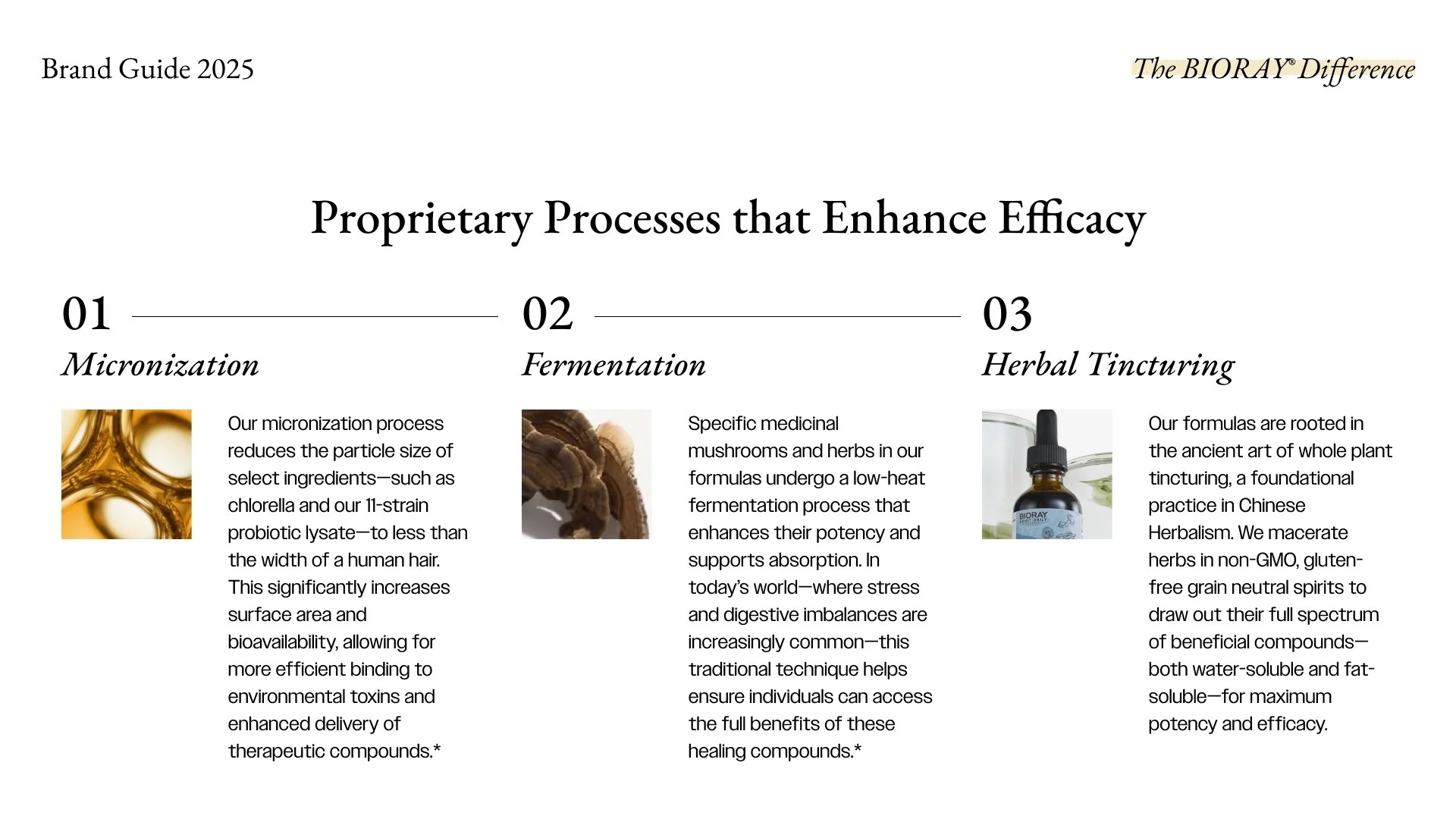 Brand Guide 2025

The BIORAY® Difference

Proprietary Processes that Enhance Efficacy

01
Micronization

Our micronization process reduces the particle size of select ingredients—such as chlorella and our 11-strain probiotic lysate—to less than the width of a human hair. This significantly increases surface area and bioavailability, allowing for more efficient binding to environmental toxins and enhanced delivery of therapeutic compounds.*

02
Fermentation

Specific medicinal mushrooms and herbs in our formulas undergo a low-heat fermentation process that enhances their potency and supports absorption. In today's world—where stress and digestive imbalances are increasingly common—this traditional technique helps ensure individuals can access the full benefits of these healing compounds.*

03
Herbal Tincturing

BIORAY

Our formulas are rooted in the ancient art of whole plant tincturing, a foundational practice in Chinese Herbalism. We macerate herbs in non-GMO, gluten-free grain neutral spirits to draw out their full spectrum of beneficial compounds—both water-soluble and fat-soluble—for maximum potency and efficacy.